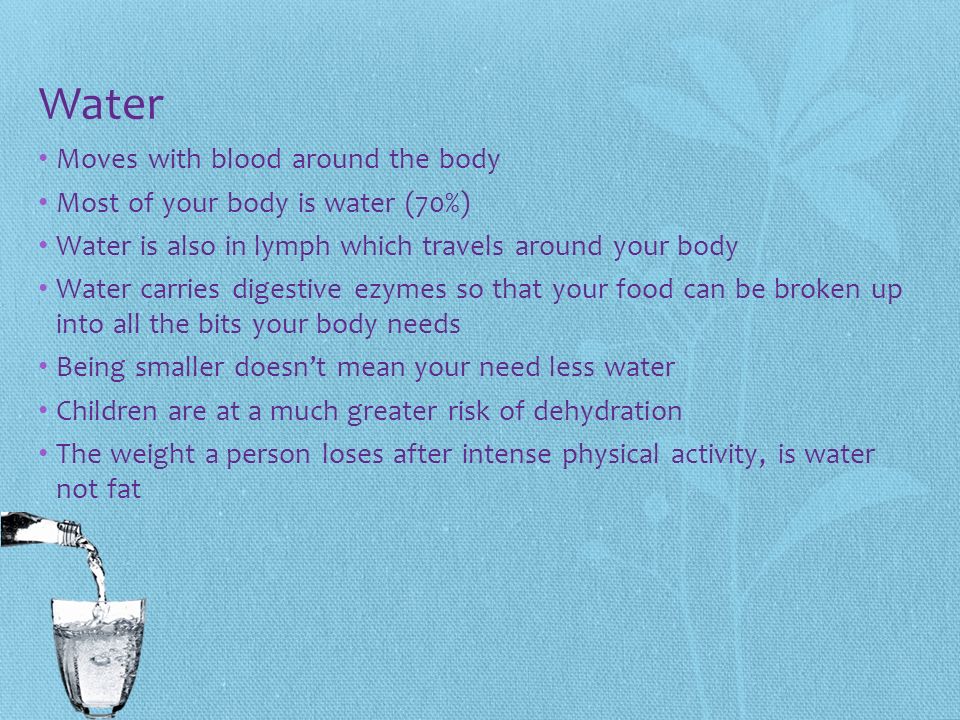 Water

• Moves with blood around the body
• Most of your body is water (70%)
• Water is also in lymph which travels around your body
• Water carries digestive ezymes so that your food can be broken up into all the bits your body needs
• Being smaller doesn't mean your need less water
• Children are at a much greater risk of dehydration
• The weight a person loses after intense physical activity, is water not fat